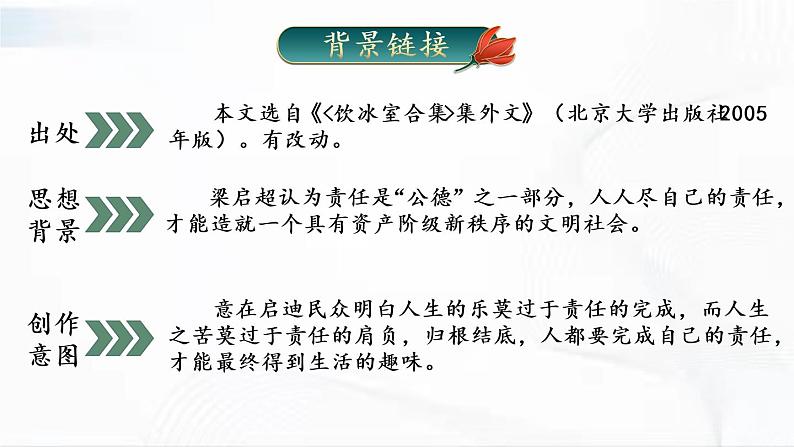 背景链接

出处

本文选自《<饮冰室合集>集外文》（北京大学出版社2005年版）。有改动。

思想背景

梁启超认为责任是“公德”之一部分，人人尽自己的责任，才能造就一个具有资产阶级新秩序的文明社会。

创作意图

意在启迪民众明白人生的乐莫过于责任的完成，而人生之苦莫过于责任的肩负，归根结底，人都要完成自己的责任，才能最终得到生活的趣味。